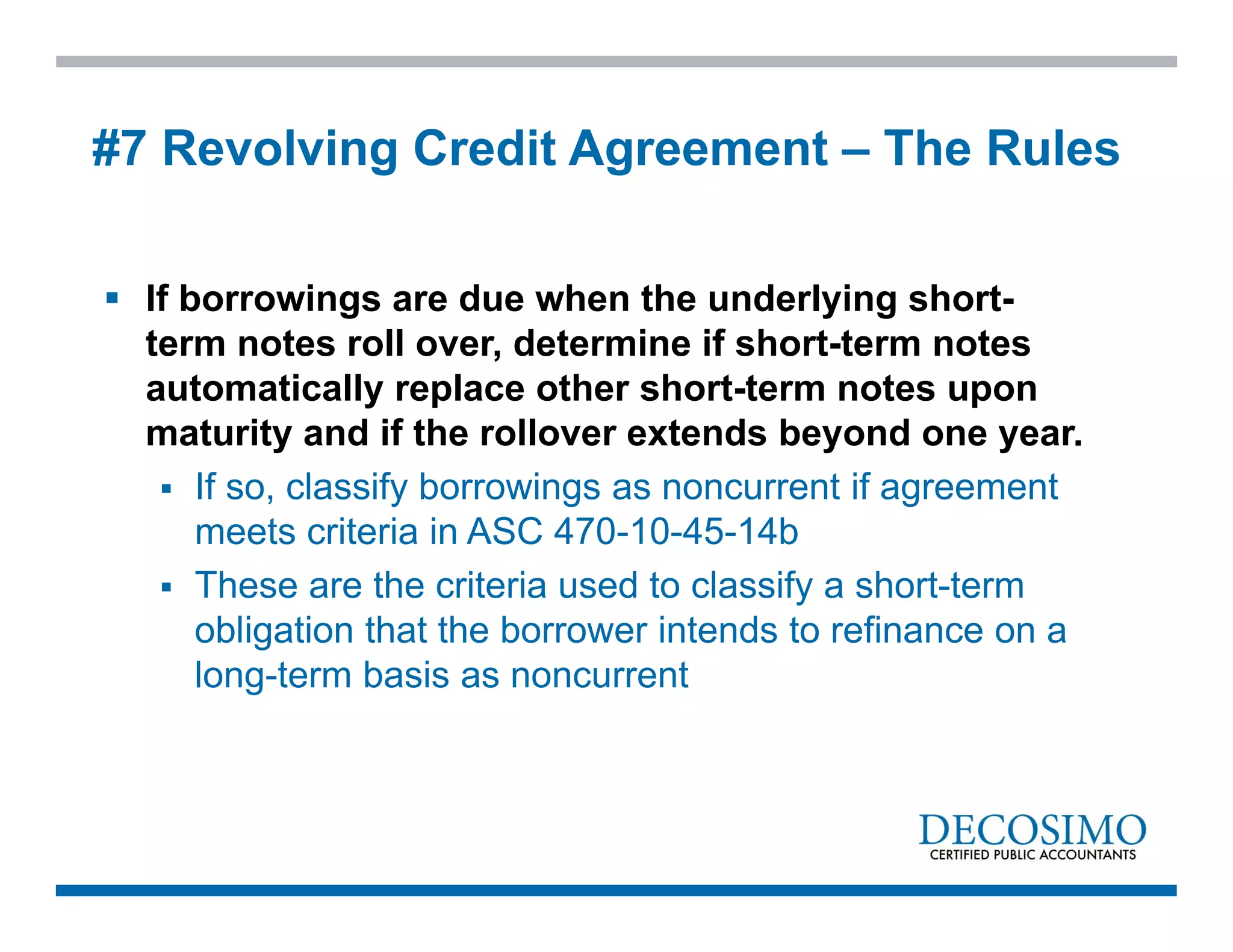 #7 Revolving Credit Agreement – The Rules

▪ If borrowings are due when the underlying short-term notes roll over, determine if short-term notes automatically replace other short-term notes upon maturity and if the rollover extends beyond one year.

▪ If so, classify borrowings as noncurrent if agreement meets criteria in ASC 470-10-45-14b

▪ These are the criteria used to classify a short-term obligation that the borrower intends to refinance on a long-term basis as noncurrent

DECOSIMO
CERTIFIED PUBLIC ACCOUNTANTS